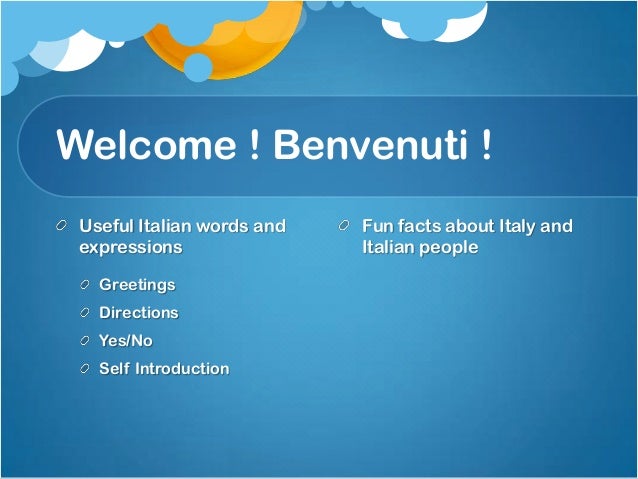 Welcome ! Benvenuti !

Useful Italian words and expressions

Greetings

Directions

Yes/No

Self Introduction

Fun facts about Italy and Italian people